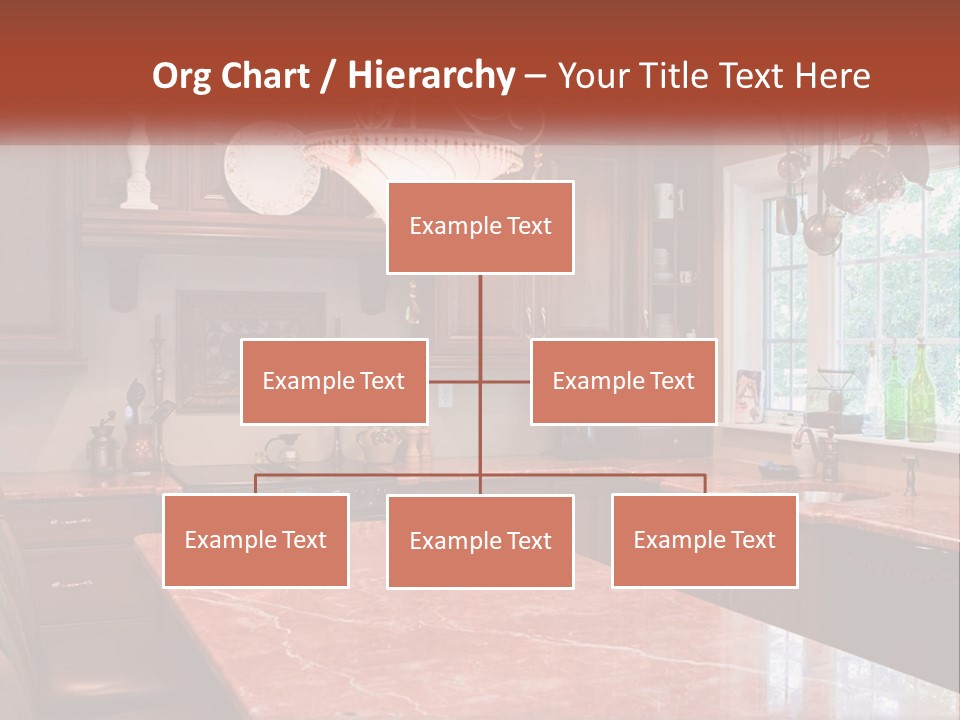 Org Chart / Hierarchy – Your Title Text Here

Example Text

Example Text

Example Text

Example Text

Example Text

Example Text